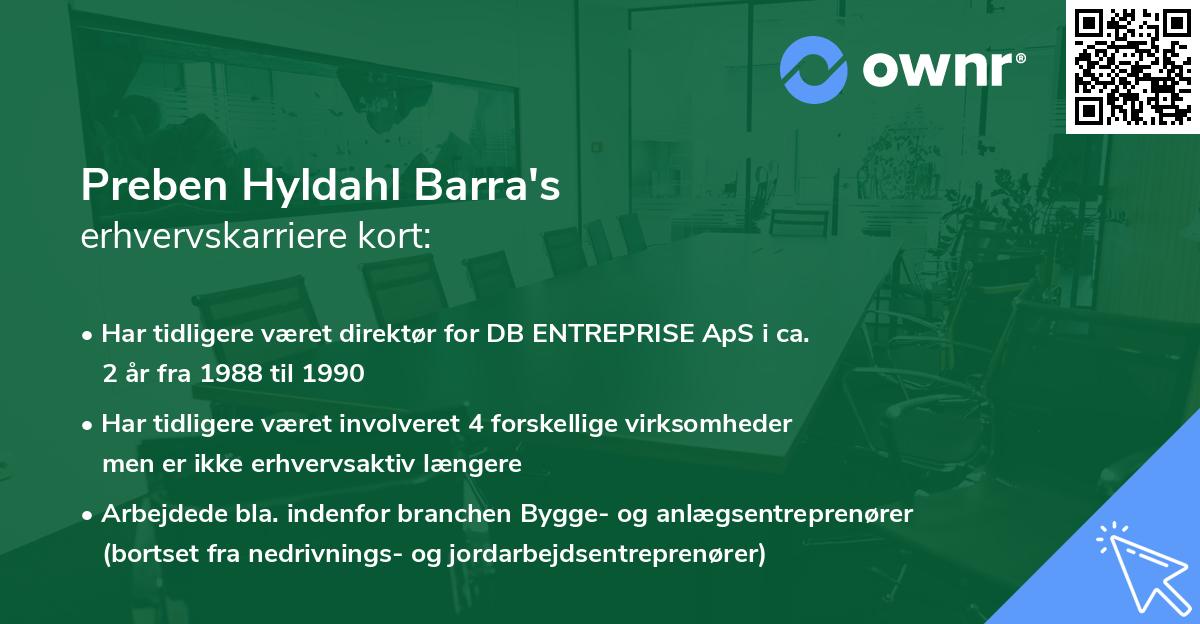 ownr®

Preben Hyldahl Barra's
erhvervskarriere kort:

• Har tidligere været direktør for DB ENTREPRISE ApS i ca. 2 år fra 1988 til 1990

• Har tidligere været involveret 4 forskellige virksomheder men er ikke erhvervsaktiv længere

• Arbejdede bla. indenfor branchen Bygge- og anlægsentreprenører (bortset fra nedrivnings- og jordarbejdsentreprenører)